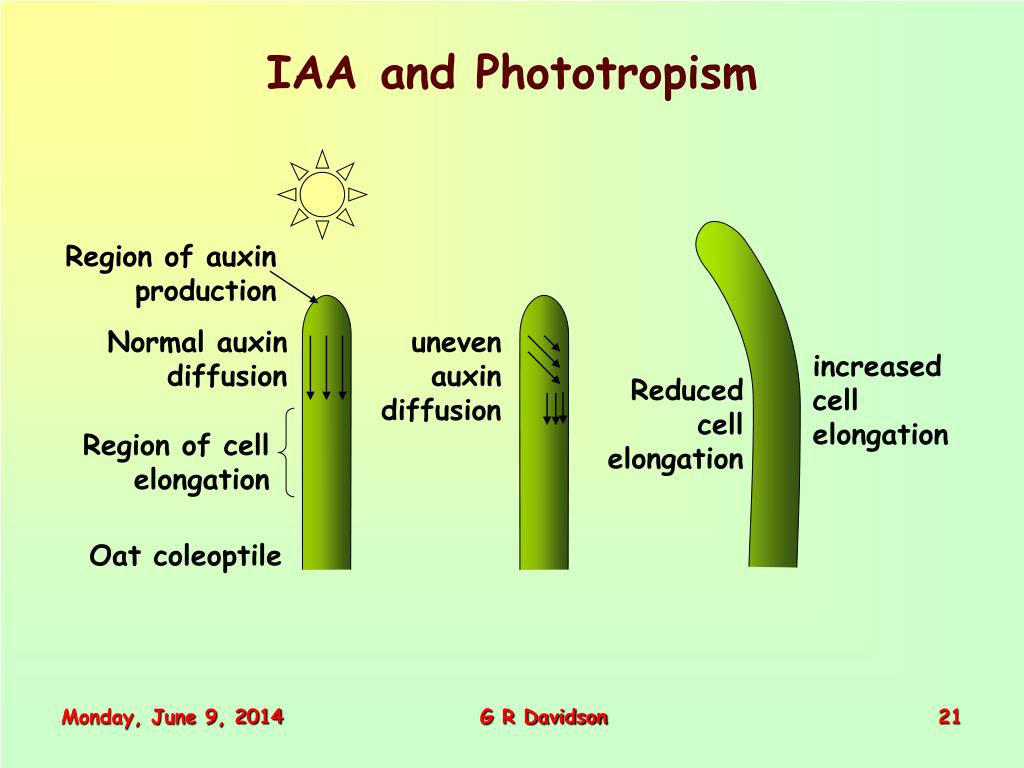 IAA and Phototropism

Region of auxin production

Normal auxin diffusion

Region of cell elongation

Oat coleoptile

uneven auxin diffusion

Reduced cell elongation

increased cell elongation

Monday, June 9, 2014

G R Davidson

21